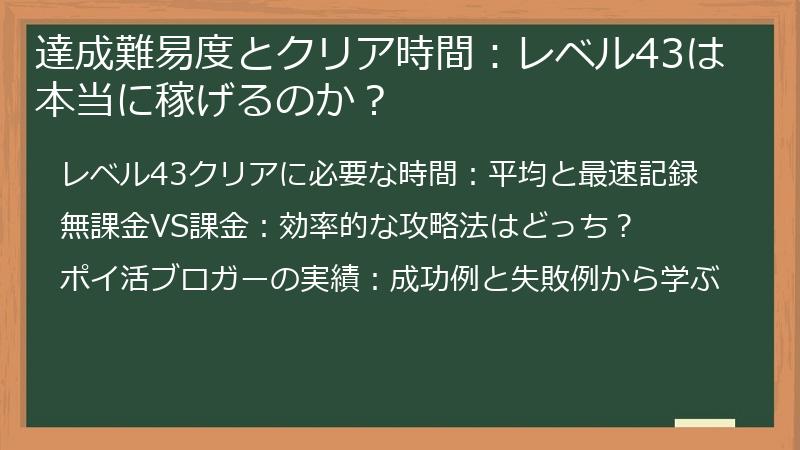 達成難易度とクリア時間：レベル43は本当に稼げるのか？

レベル43クリアに必要な時間：平均と最速記録

無課金VS課金：効率的な攻略法はどっち？

ポイ活ブロガーの実績：成功例と失敗例から学ぶ